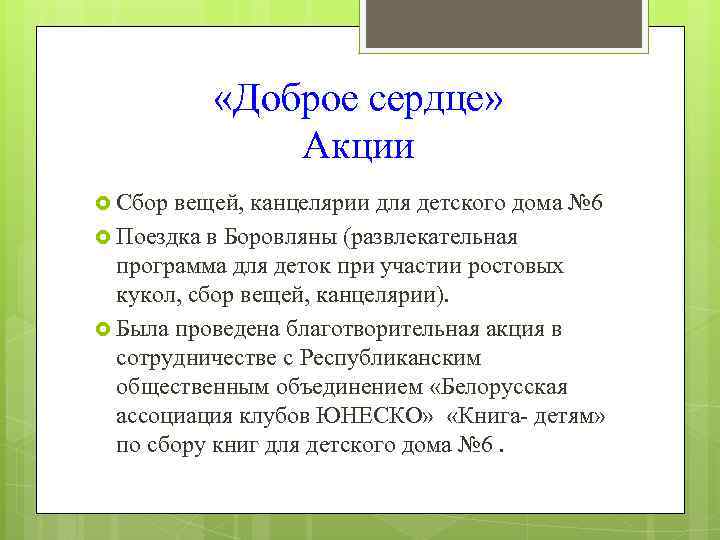 «Доброе сердце»
Акции

Сбор вещей, канцелярии для детского дома №6

Поездка в Боровляны (развлекательная программа для деток при участии ростовых кукол, сбор вещей, канцелярии).

Была проведена благотворительная акция в сотрудничестве с Республиканским общественным объединением «Белорусская ассоциация клубов ЮНЕСКО» «Книга- детям» по сбору книг для детского дома №6 .